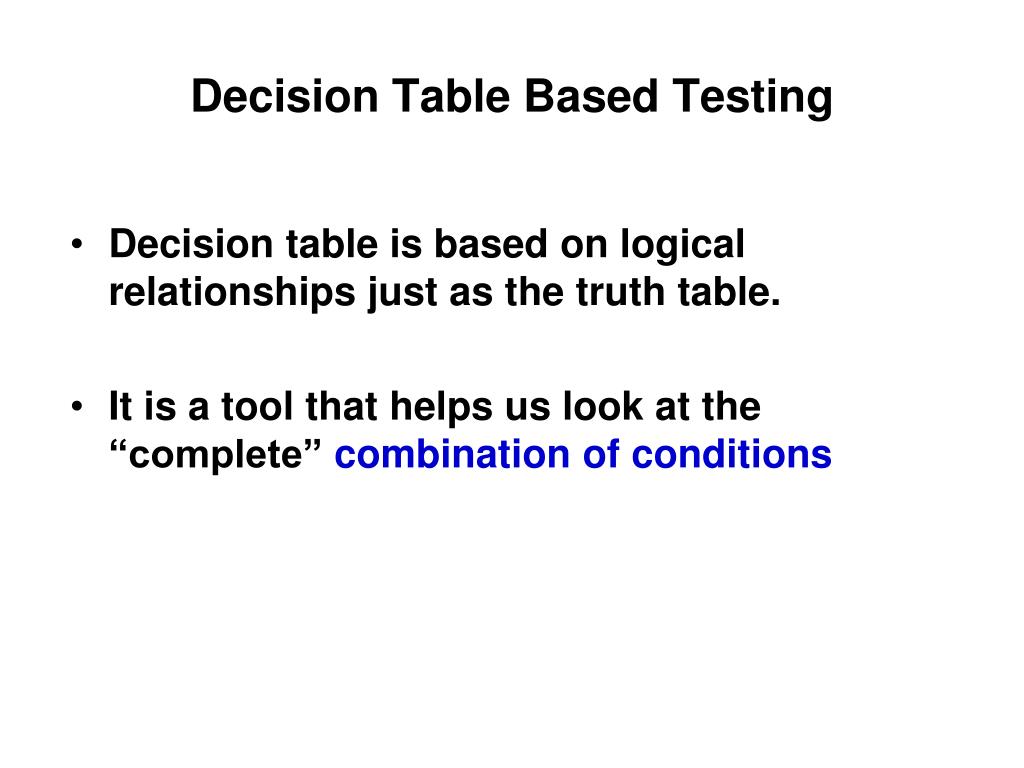 Decision Table Based Testing

• Decision table is based on logical relationships just as the truth table.

• It is a tool that helps us look at the “complete” combination of conditions